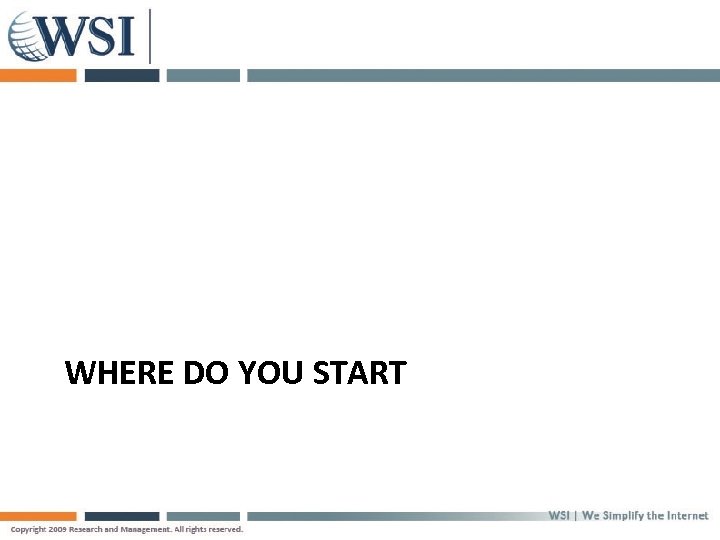 WSI

WHERE DO YOU START

WSI | We Simplify the Internet

Copyright 2009 Research and Management. All rights reserved.